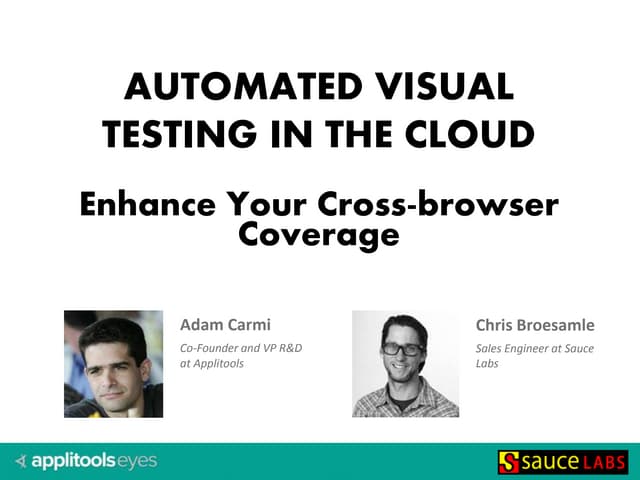 AUTOMATED VISUAL TESTING IN THE CLOUD

Enhance Your Cross-browser Coverage

Adam Carmi

Co-Founder and VP R&D at Applitools

Chris Broesamle

Sales Engineer at Sauce Labs

applitools eyes

SAUCE LABS